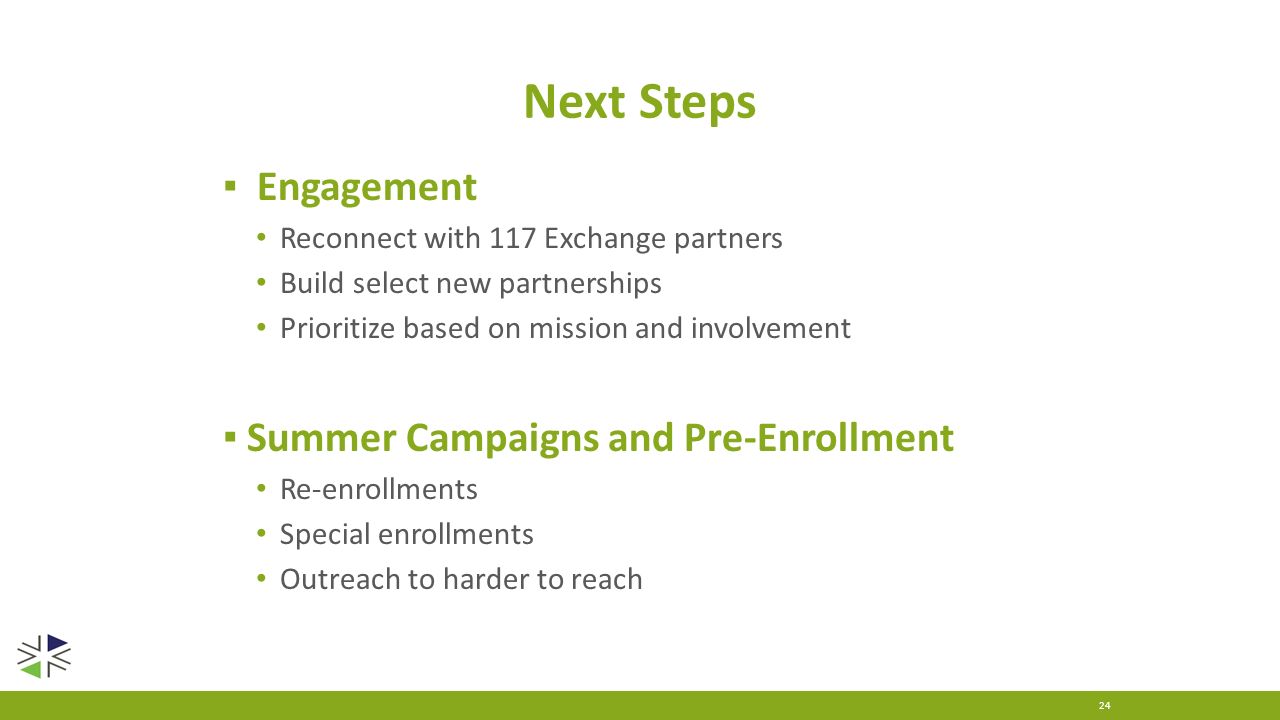 Next Steps

▪ Engagement
• Reconnect with 117 Exchange partners
• Build select new partnerships
• Prioritize based on mission and involvement

▪ Summer Campaigns and Pre-Enrollment
• Re-enrollments
• Special enrollments
• Outreach to harder to reach

24